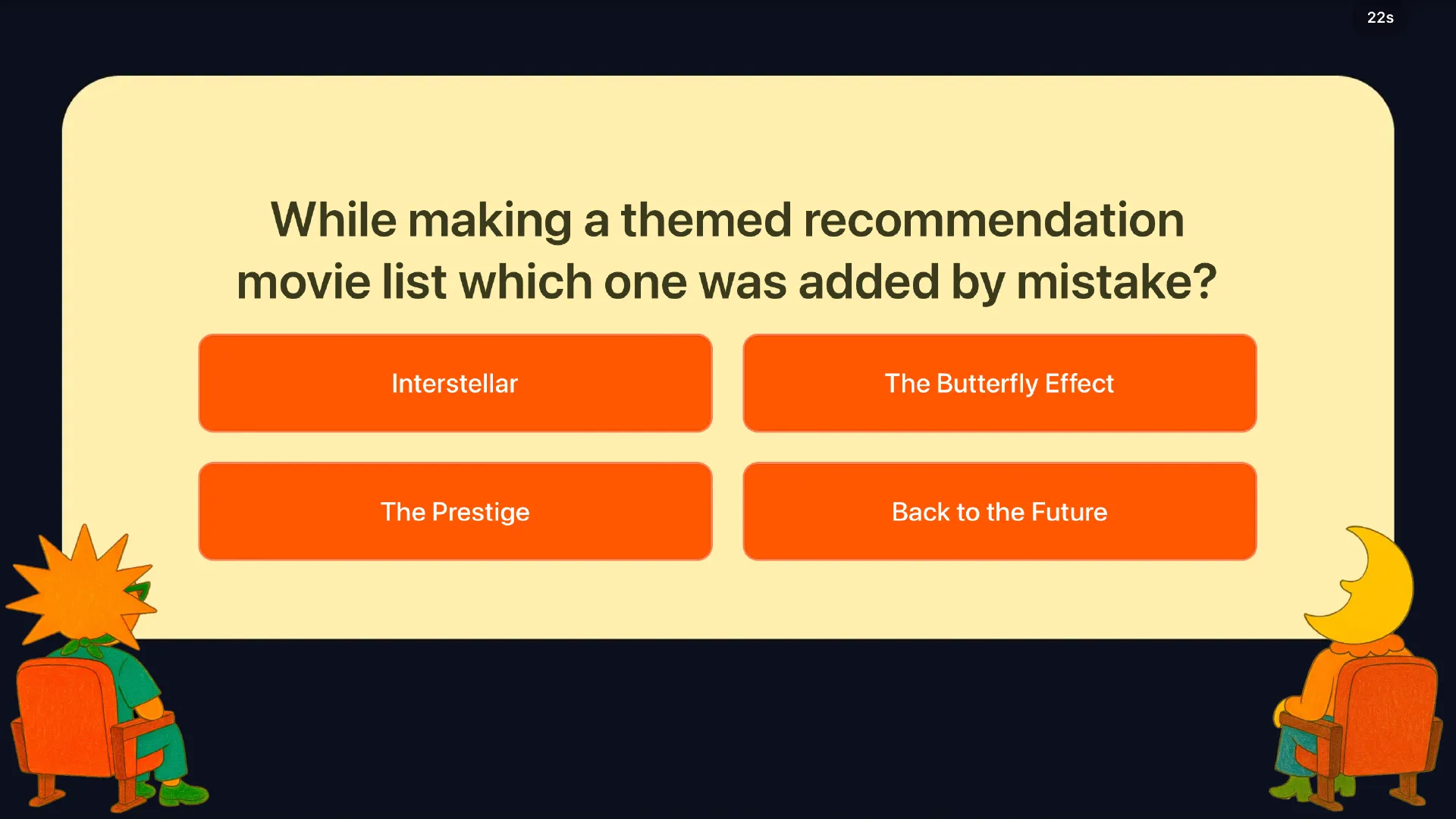 22s

While making a themed recommendation movie list which one was added by mistake?

Interstellar

The Butterfly Effect

The Prestige

Back to the Future